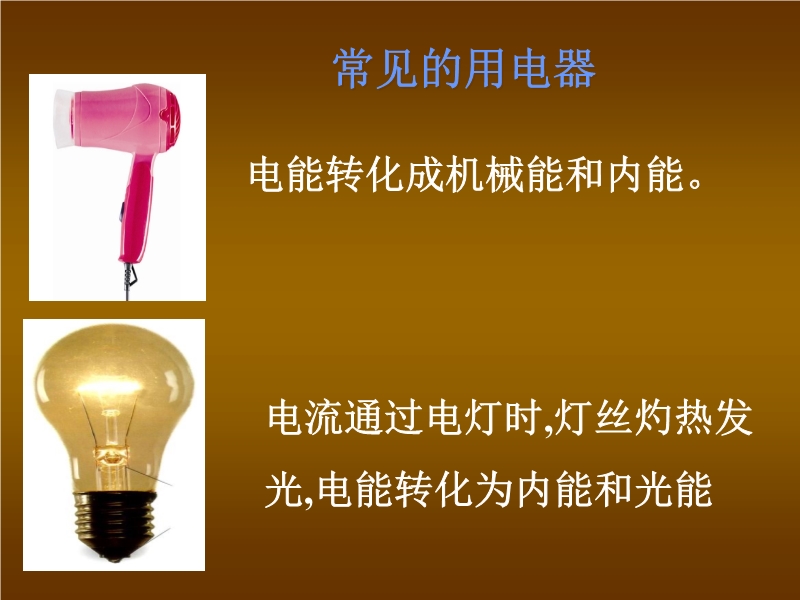 常见的用电器

电能转化成机械能和内能。

电流通过电灯时,灯丝灼热发光,电能转化为内能和光能